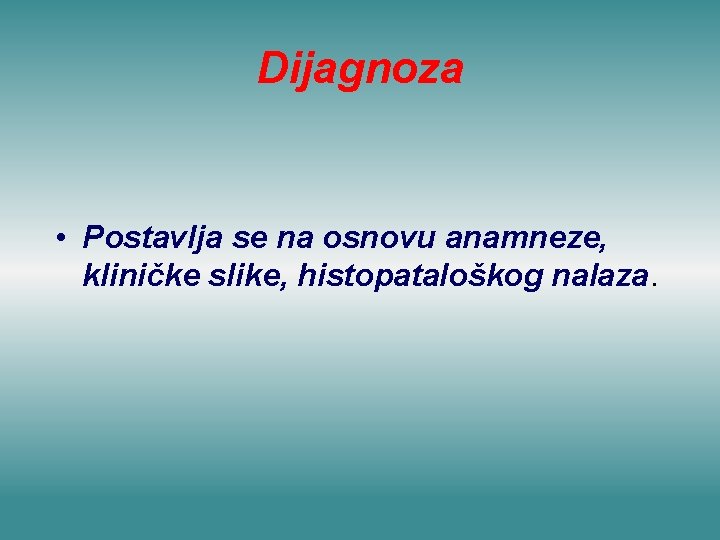 Dijagnoza

• Postavlja se na osnovu anamneze, kliničke slike, histopataloškog nalaza.